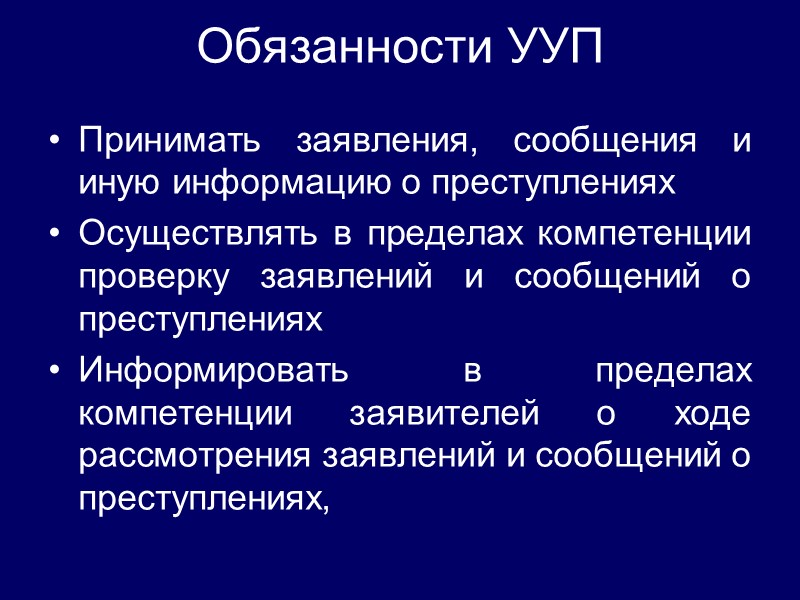 Обязанности УУП

• Принимать заявления, сообщения и иную информацию о преступлениях
• Осуществлять в пределах компетенции проверку заявлений и сообщений о преступлениях
• Информировать в пределах компетенции заявителей о ходе рассмотрения заявлений и сообщений о преступлениях,